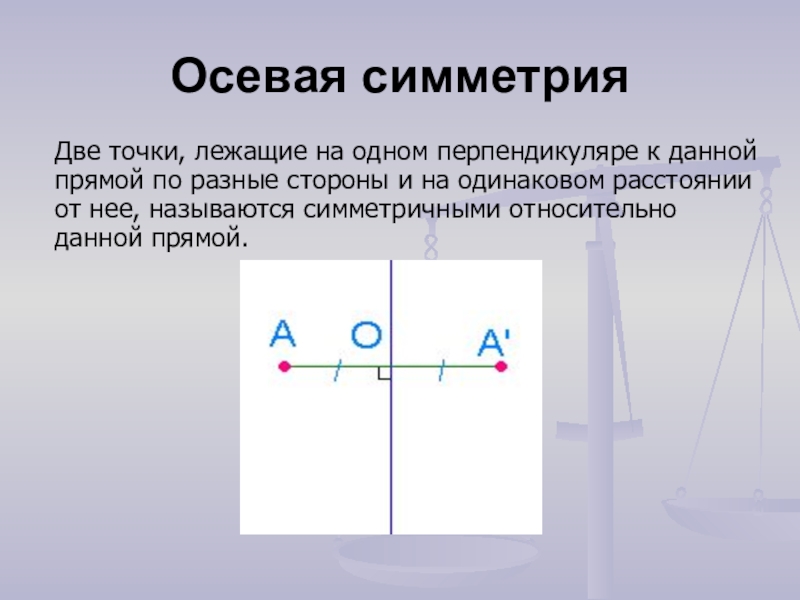 Осевая симметрия

Две точки, лежащие на одном перпендикуляре к данной прямой по разные стороны и на одинаковом расстоянии от нее, называются симметричными относительно данной прямой.

A O A'